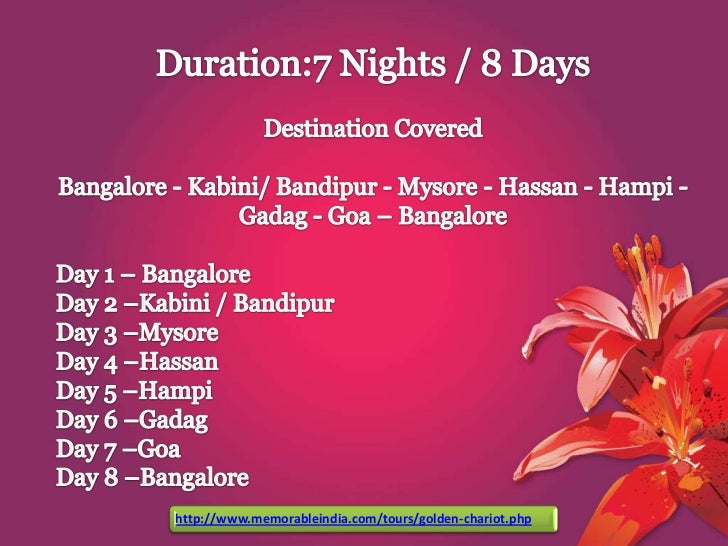 Duration:7 Nights / 8 Days

Destination Covered

Bangalore - Kabini/ Bandipur - Mysore - Hassan - Hampi - Gadag - Goa – Bangalore

Day 1 – Bangalore
Day 2 –Kabini / Bandipur
Day 3 –Mysore
Day 4 –Hassan
Day 5 –Hampi
Day 6 –Gadag
Day 7 –Goa
Day 8 –Bangalore

http://www.memorableindia.com/tours/golden-chariot.php